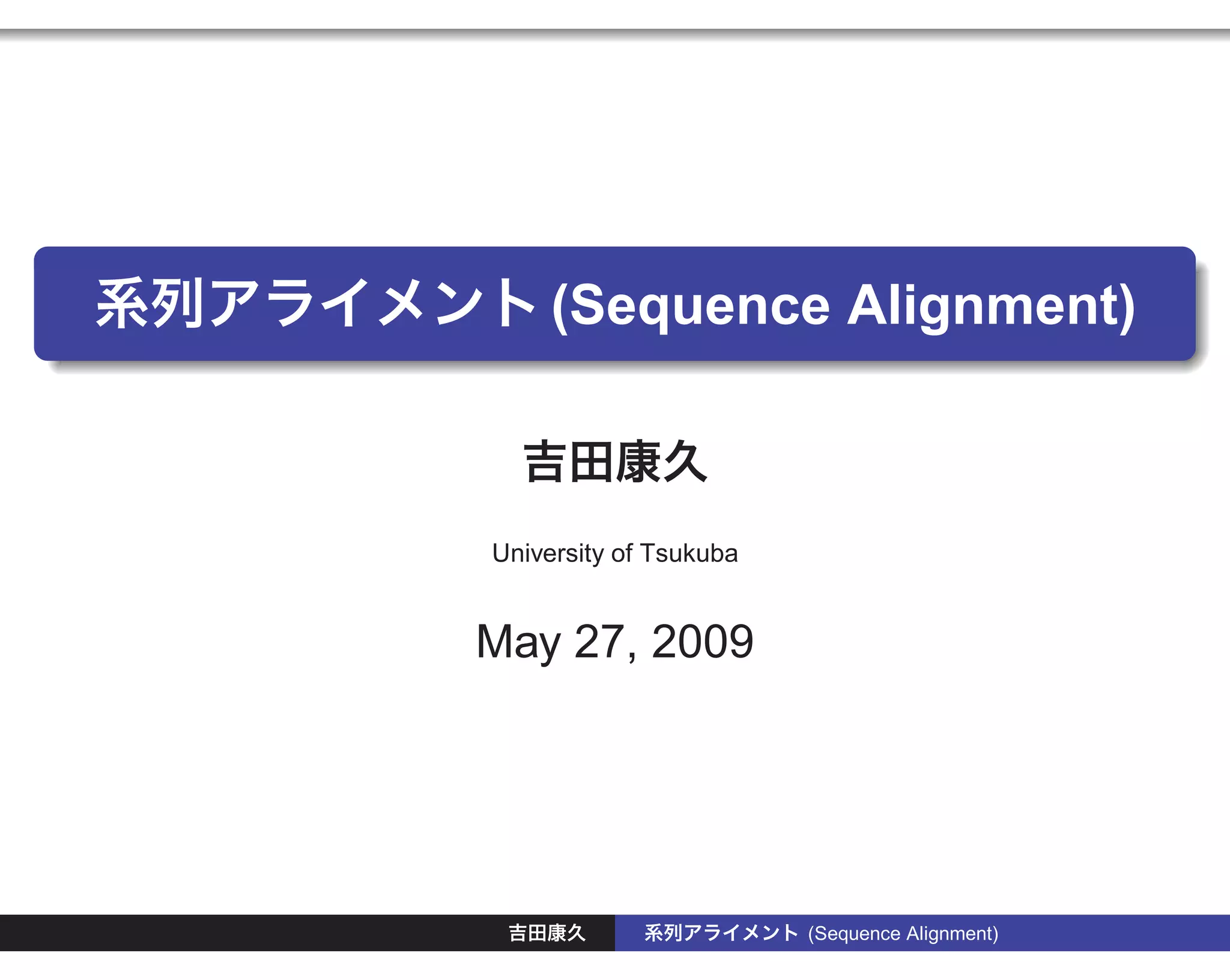 系列アライメント (Sequence Alignment)

吉田康久

University of Tsukuba

May 27, 2009

吉田康久 系列アライメント (Sequence Alignment)